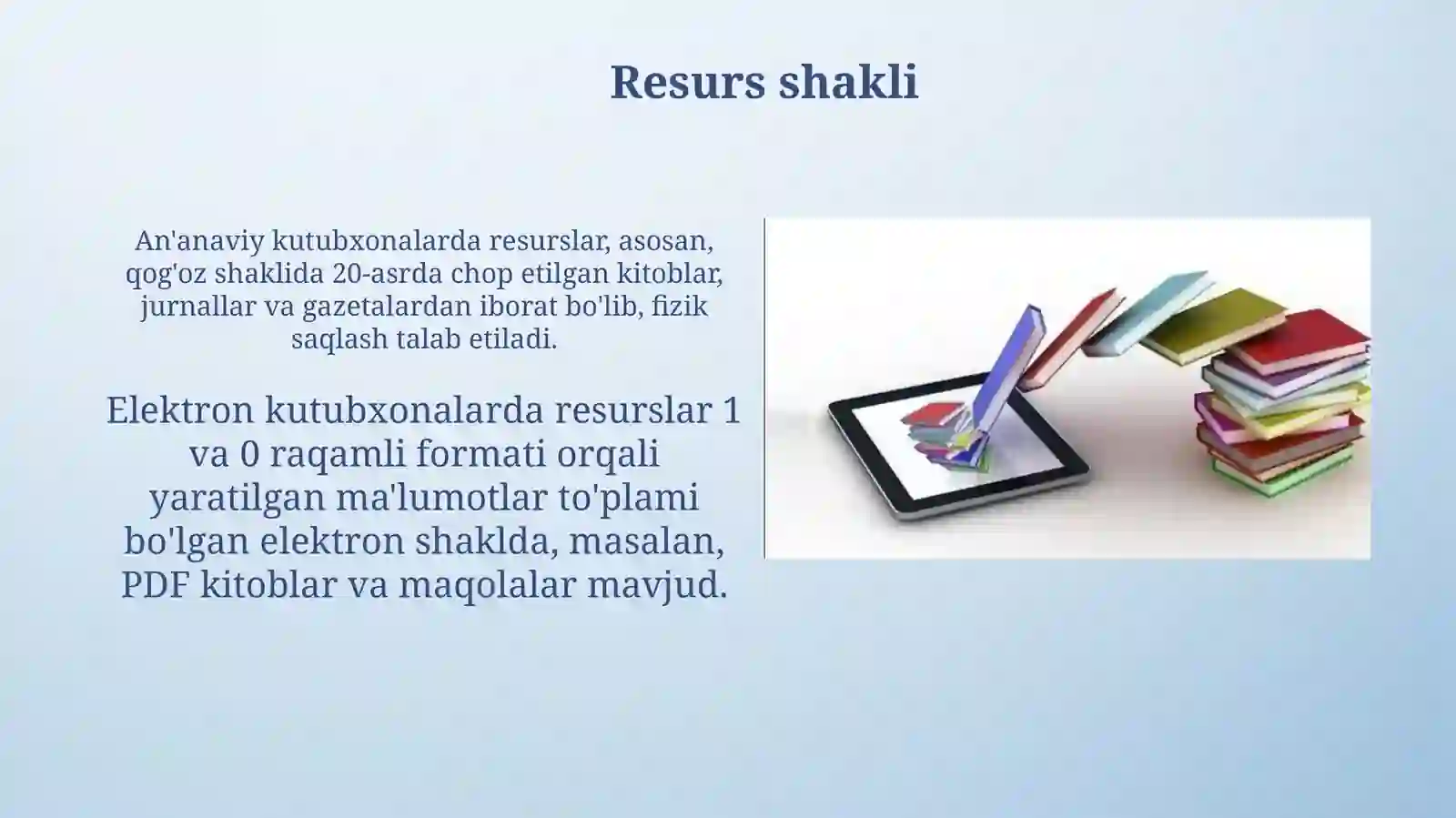 Resurs shakli

An'anaviy kutubxonalarda resurslar, asosan, qog'oz shaklida 20-asrda chop etilgan kitoblar, jurnallar va gazetalardan iborat bo'lib, fizik saqlash talab etiladi.

Elektron kutubxonalarda resurslar 1 va 0 raqamli formati orqali yaratilgan ma'lumotlar to'plami bo'lgan elektron shaklda, masalan, PDF kitoblar va maqolalar mavjud.